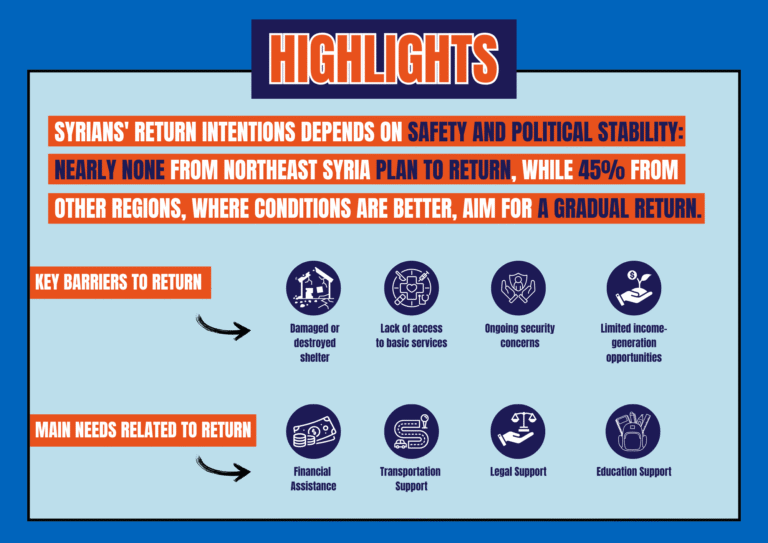 HIGHLIGHTS

SYRIANS' RETURN INTENTIONS DEPENDS ON SAFETY AND POLITICAL STABILITY: NEARLY NONE FROM NORTHEAST SYRIA PLAN TO RETURN, WHILE 45% FROM OTHER REGIONS, WHERE CONDITIONS ARE BETTER, AIM FOR A GRADUAL RETURN.

KEY BARRIERS TO RETURN

Damaged or destroyed shelter

Lack of access to basic services

Ongoing security concerns

Limited income-generation opportunities

MAIN NEEDS RELATED TO RETURN

Financial Assistance

Transportation Support

Legal Support

Education Support